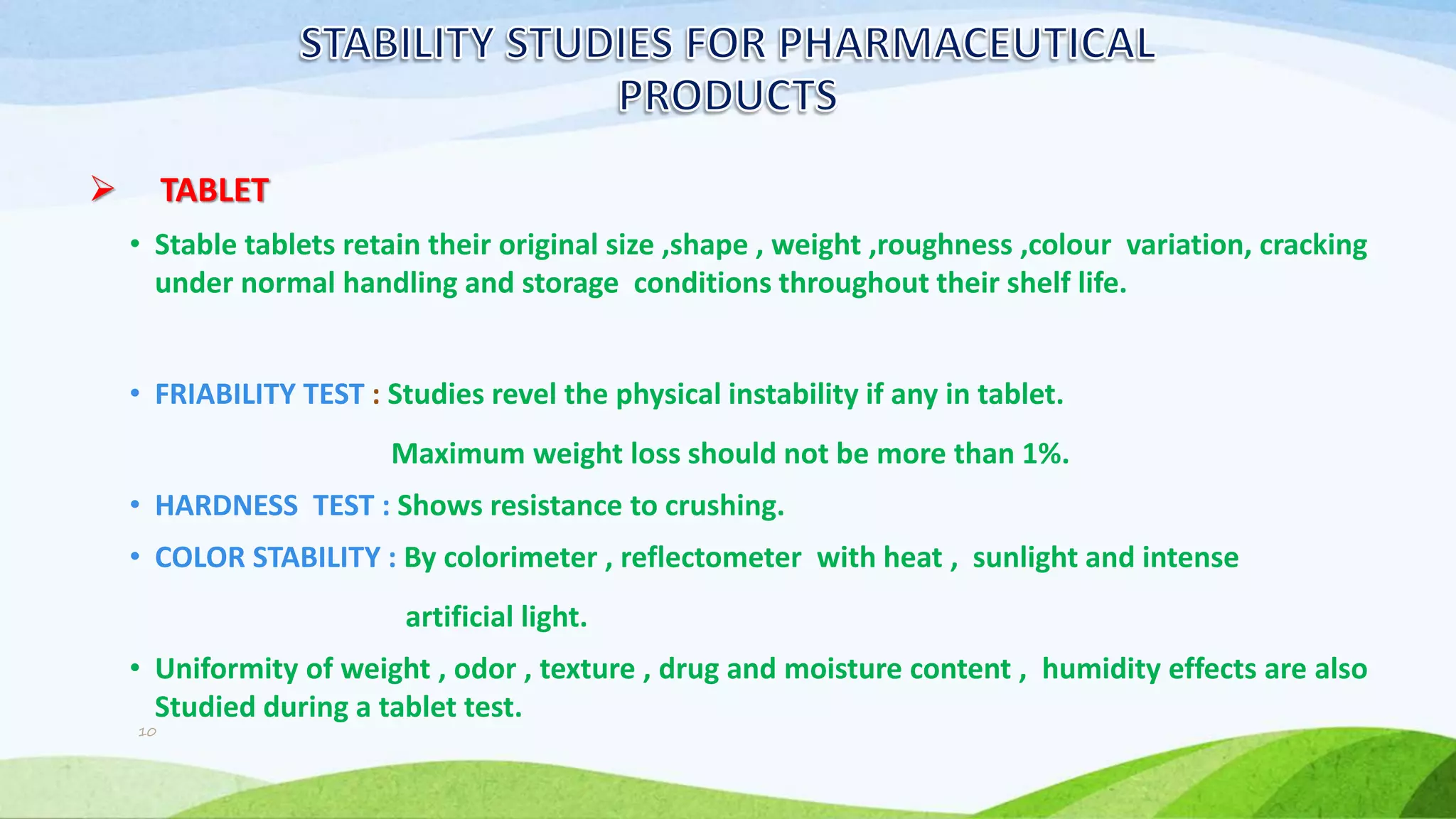 STABILITY STUDIES FOR PHARMACEUTICAL PRODUCTS

➤ TABLET

• Stable tablets retain their original size ,shape , weight ,roughness ,colour variation, cracking under normal handling and storage conditions throughout their shelf life.

• FRIABILITY TEST : Studies revel the physical instability if any in tablet.

Maximum weight loss should not be more than 1%.

• HARDNESS TEST : Shows resistance to crushing.

• COLOR STABILITY : By colorimeter , reflectometer with heat , sunlight and intense

artificial light.

• Uniformity of weight , odor , texture , drug and moisture content , humidity effects are also Studied during a tablet test.

10